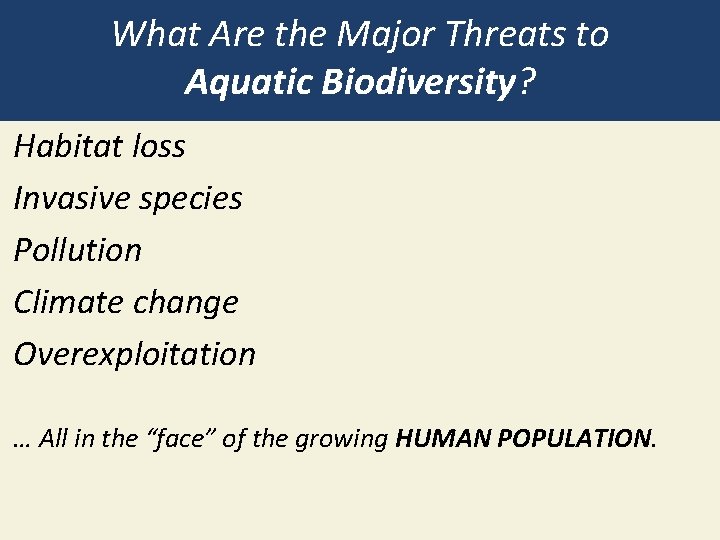 What Are the Major Threats to Aquatic Biodiversity?

Habitat loss

Invasive species

Pollution

Climate change

Overexploitation

… All in the “face” of the growing HUMAN POPULATION.